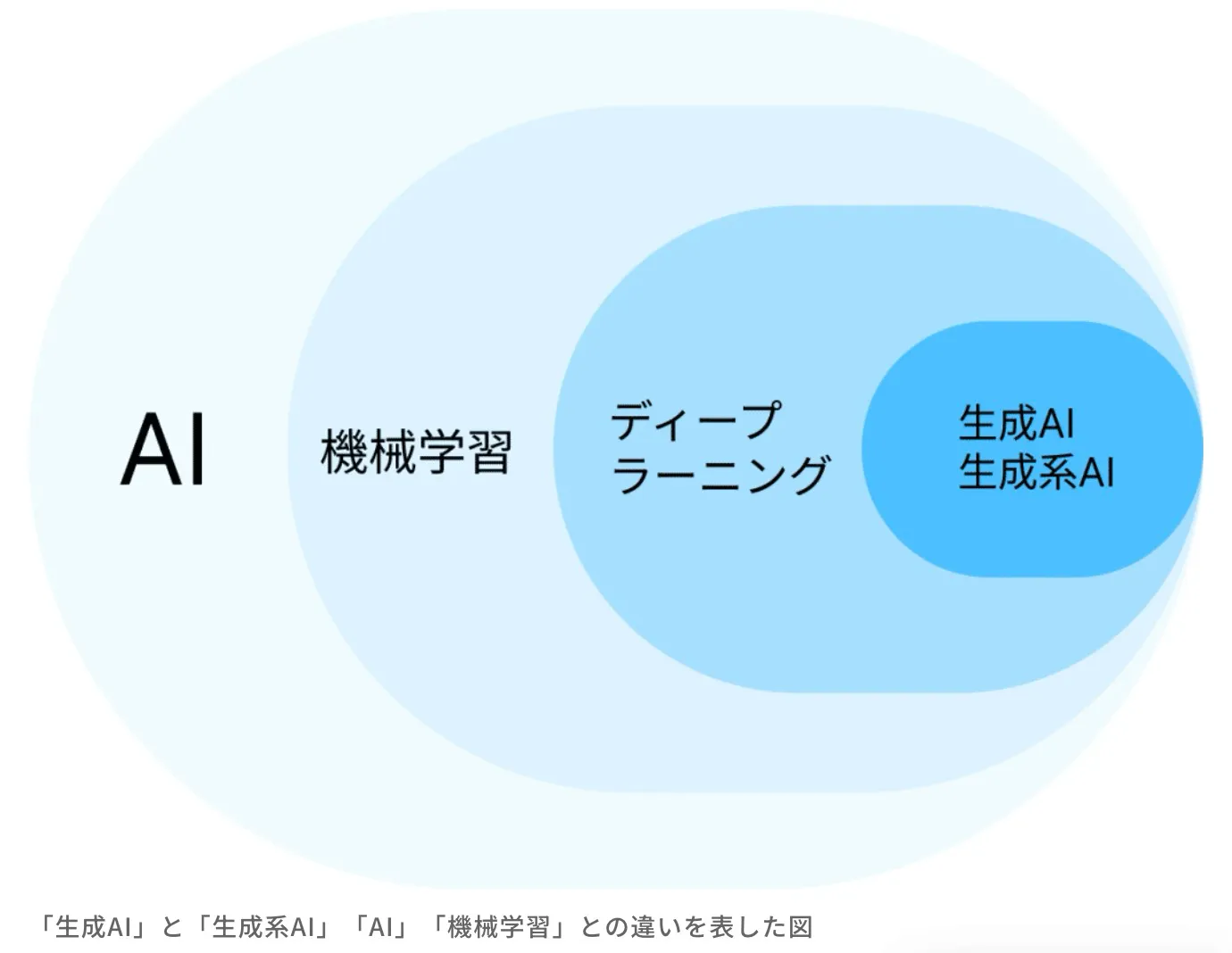 AI

機械学習

ディープ
ラーニング

生成AI
生成系AI

「生成AI」と「生成系AI」「AI」「機械学習」との違いを表した図